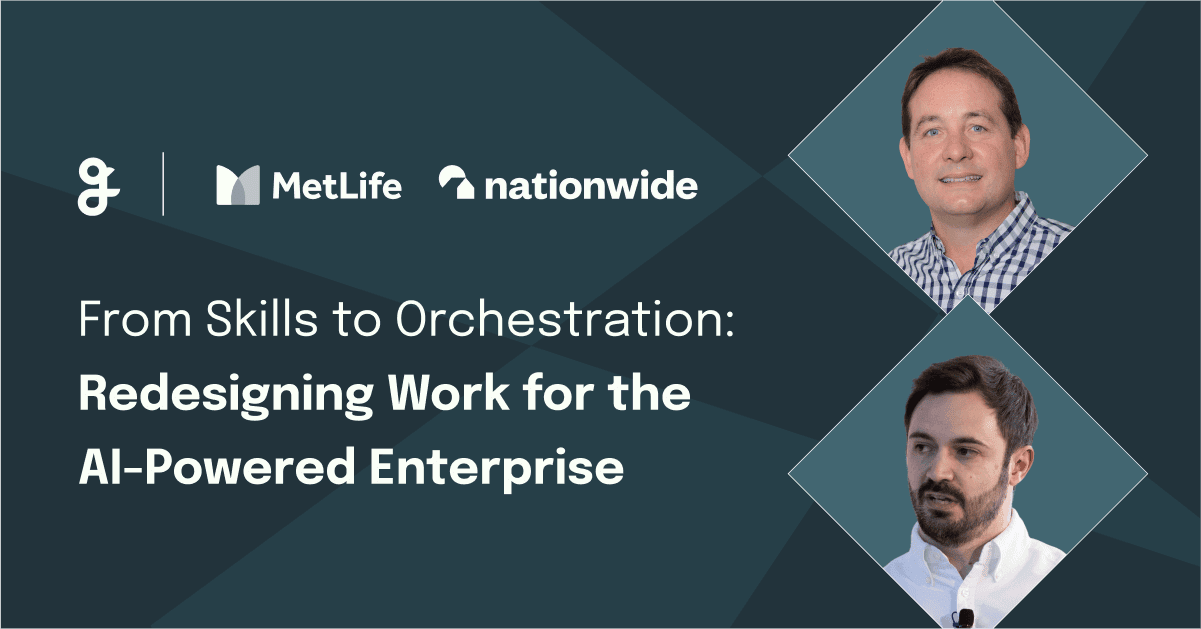 g MetLife nationwide

From Skills to Orchestration: Redesigning Work for the AI-Powered Enterprise